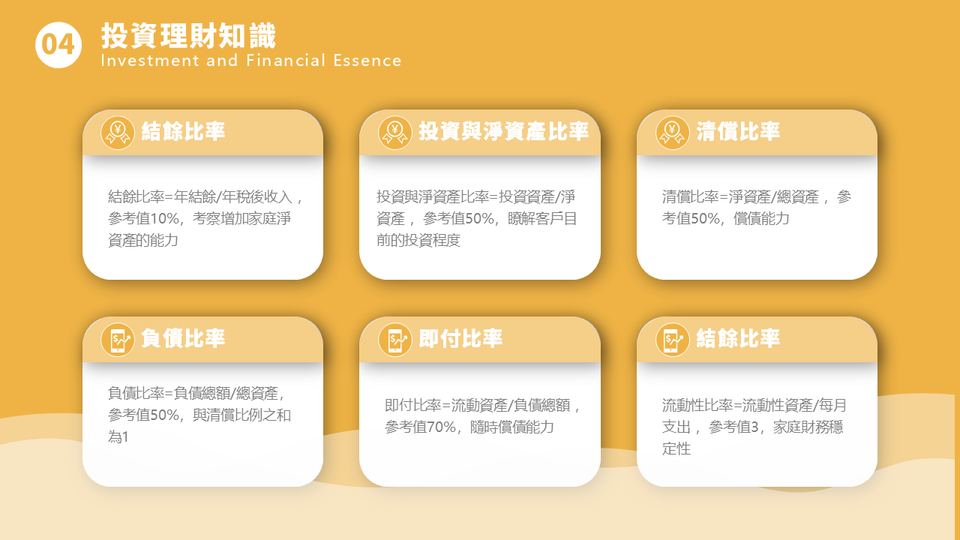 04 投資理財知識
Investment and Financial Essence

結餘比率

結餘比率=年結餘/年稅後收入，參考值10%，考察增加家庭淨資產的能力

投資與淨資產比率

投資與淨資產比率=投資資產/淨資產，參考值50%，瞭解客戶目前的投資程度

清償比率

清償比率=淨資產/總資產，參考值50%，償債能力

負債比率

負債比率=負債總額/總資產，參考值50%，與清償比例之和為1

即付比率

即付比率=流動資產/負債總額，參考值70%，隨時償債能力

結餘比率

流動性比率=流動性資產/每月支出，參考值3，家庭財務穩定性